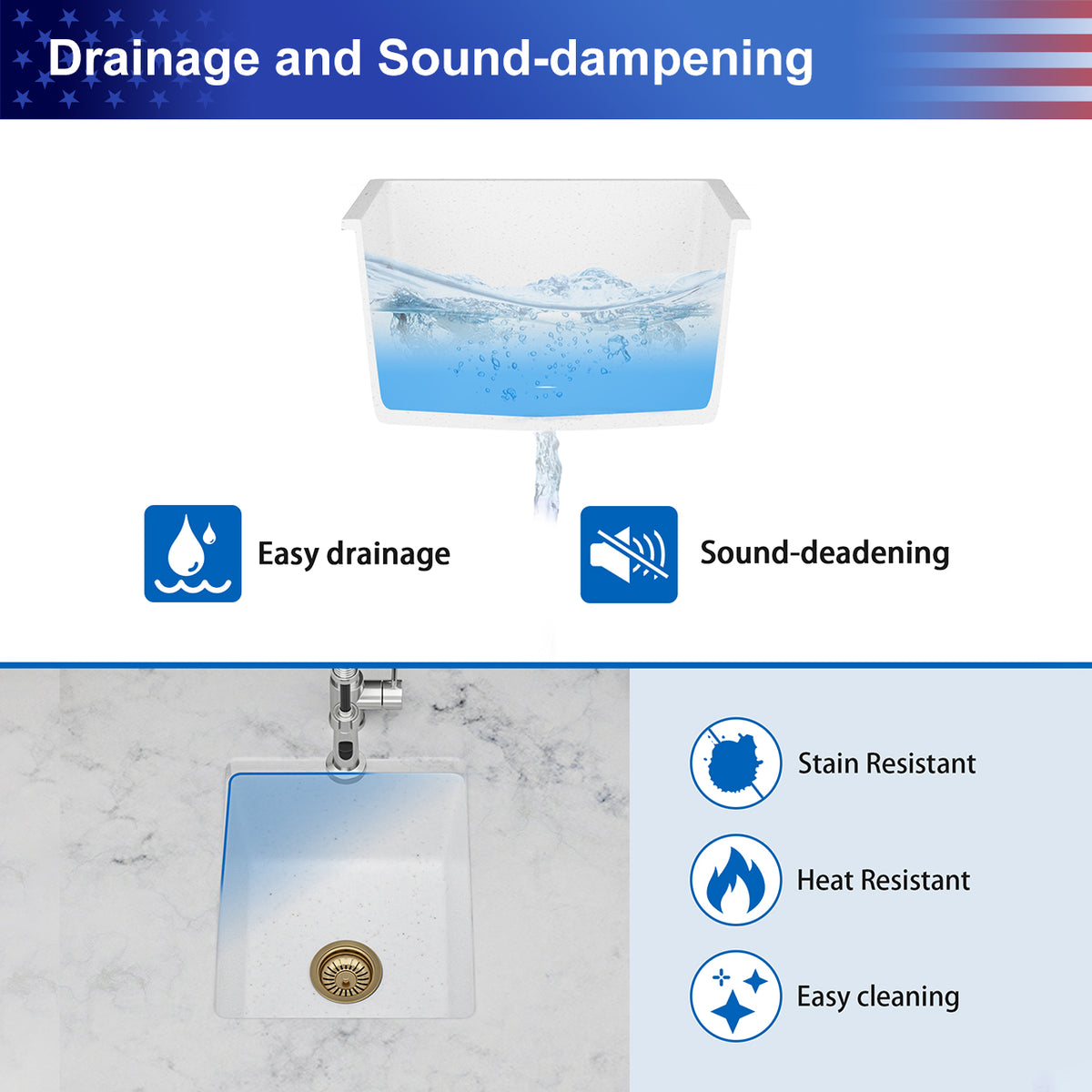 Drainage and Sound-dampening

Easy drainage

Sound-deadening

Stain Resistant

Heat Resistant

Easy cleaning